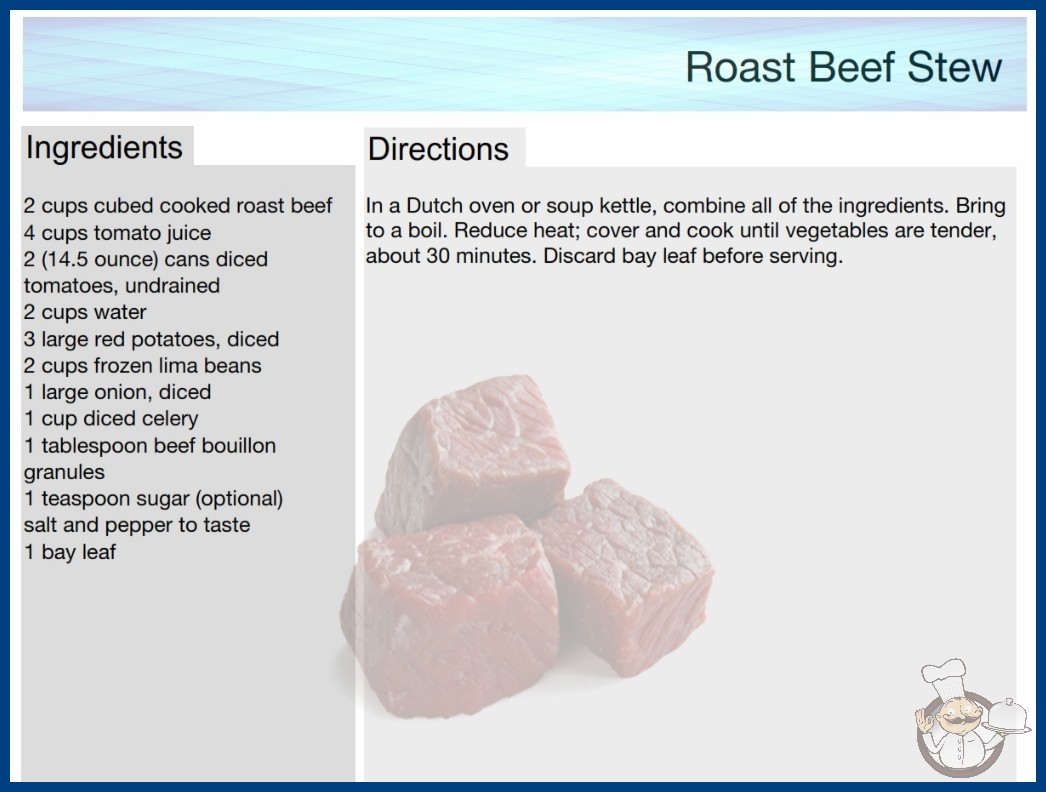 Roast Beef Stew

Ingredients

2 cups cubed cooked roast beef
4 cups tomato juice
2 (14.5 ounce) cans diced tomatoes, undrained
2 cups water
3 large red potatoes, diced
2 cups frozen lima beans
1 large onion, diced
1 cup diced celery
1 tablespoon beef bouillon granules
1 teaspoon sugar (optional)
salt and pepper to taste
1 bay leaf

Directions

In a Dutch oven or soup kettle, combine all of the ingredients. Bring to a boil. Reduce heat; cover and cook until vegetables are tender, about 30 minutes. Discard bay leaf before serving.